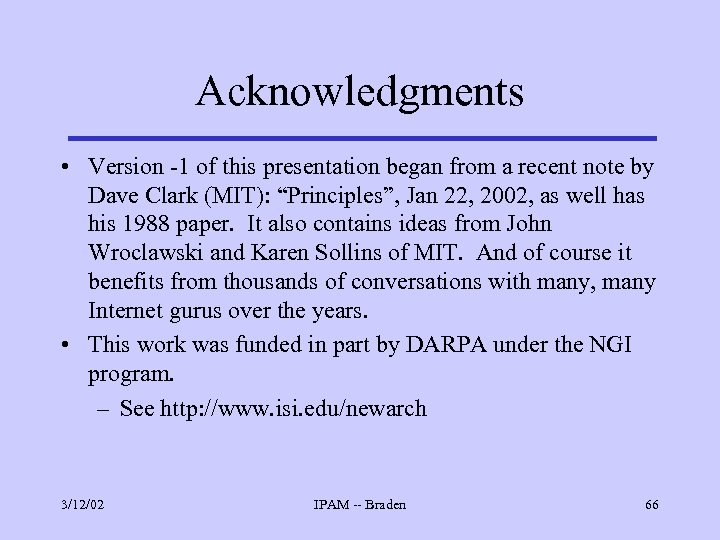 Acknowledgments

• Version -1 of this presentation began from a recent note by Dave Clark (MIT): “Principles”, Jan 22, 2002, as well has his 1988 paper. It also contains ideas from John Wroclawski and Karen Sollins of MIT. And of course it benefits from thousands of conversations with many, many Internet gurus over the years.

• This work was funded in part by DARPA under the NGI program.
– See http://www.isi.edu/newarch

3/12/02 IPAM -- Braden 66